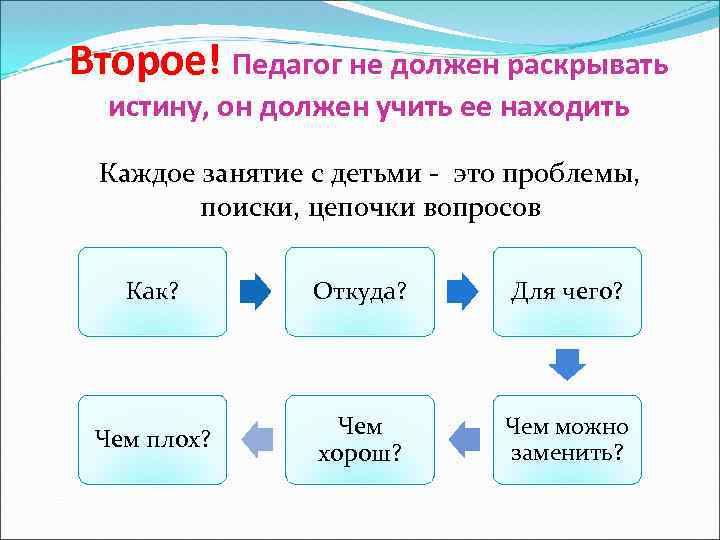 Второе! Педагог не должен раскрывать истину, он должен учить ее находить

Каждое занятие с детьми - это проблемы, поиски, цепочки вопросов

Как?

Откуда?

Для чего?

Чем можно заменить?

Чем хорош?

Чем плох?